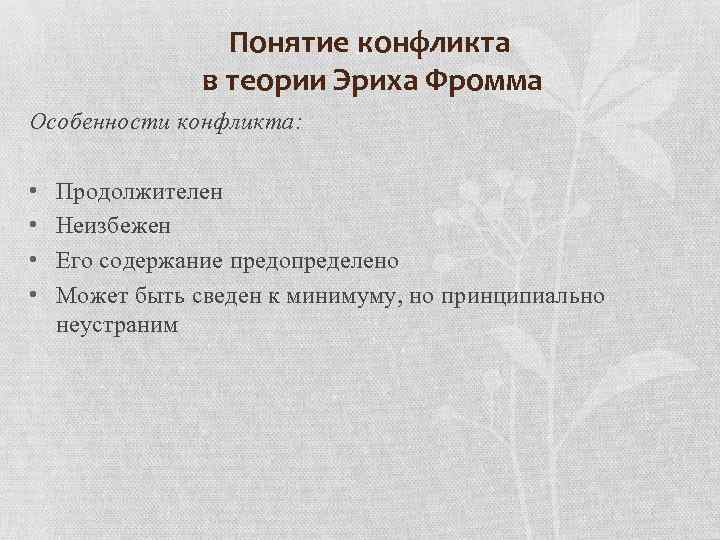 Понятие конфликта
в теории Эриха Фромма

Особенности конфликта:

• Продолжителен
• Неизбежен
• Его содержание предопределено
• Может быть сведен к минимуму, но принципиально неустраним